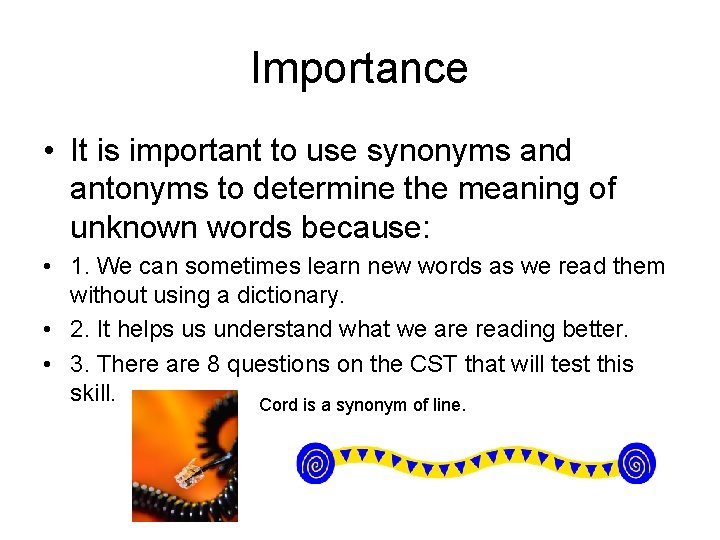 Importance

• It is important to use synonyms and antonyms to determine the meaning of unknown words because:

• 1. We can sometimes learn new words as we read them without using a dictionary.

• 2. It helps us understand what we are reading better.

• 3. There are 8 questions on the CST that will test this skill.

Cord is a synonym of line.